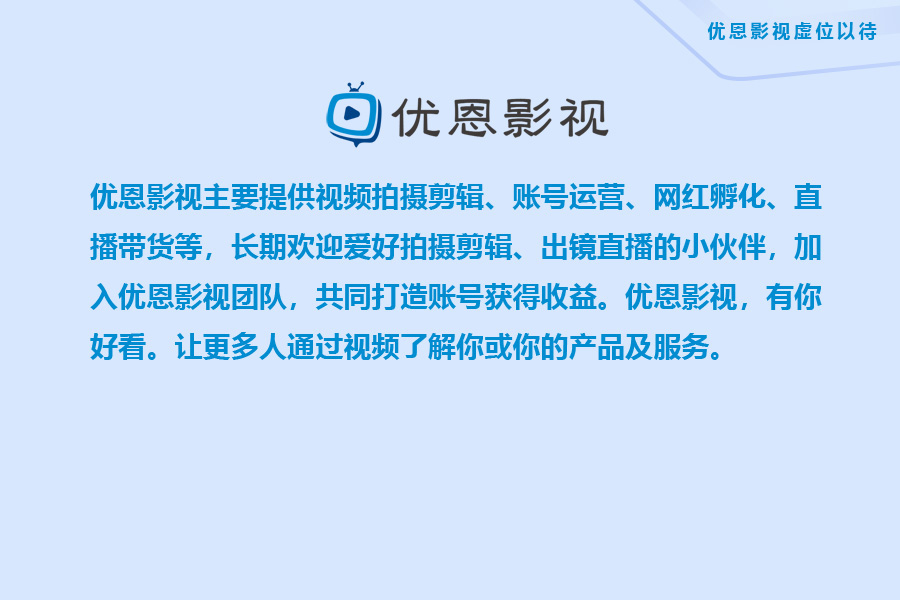 优恩影视虚位以待

优恩影视

优恩影视主要提供视频拍摄剪辑、账号运营、网红孵化、直播带货等，长期欢迎爱好拍摄剪辑、出镜直播的小伙伴，加入优恩影视团队，共同打造账号获得收益。优恩影视，有你好看。让更多人通过视频了解你或你的产品及服务。